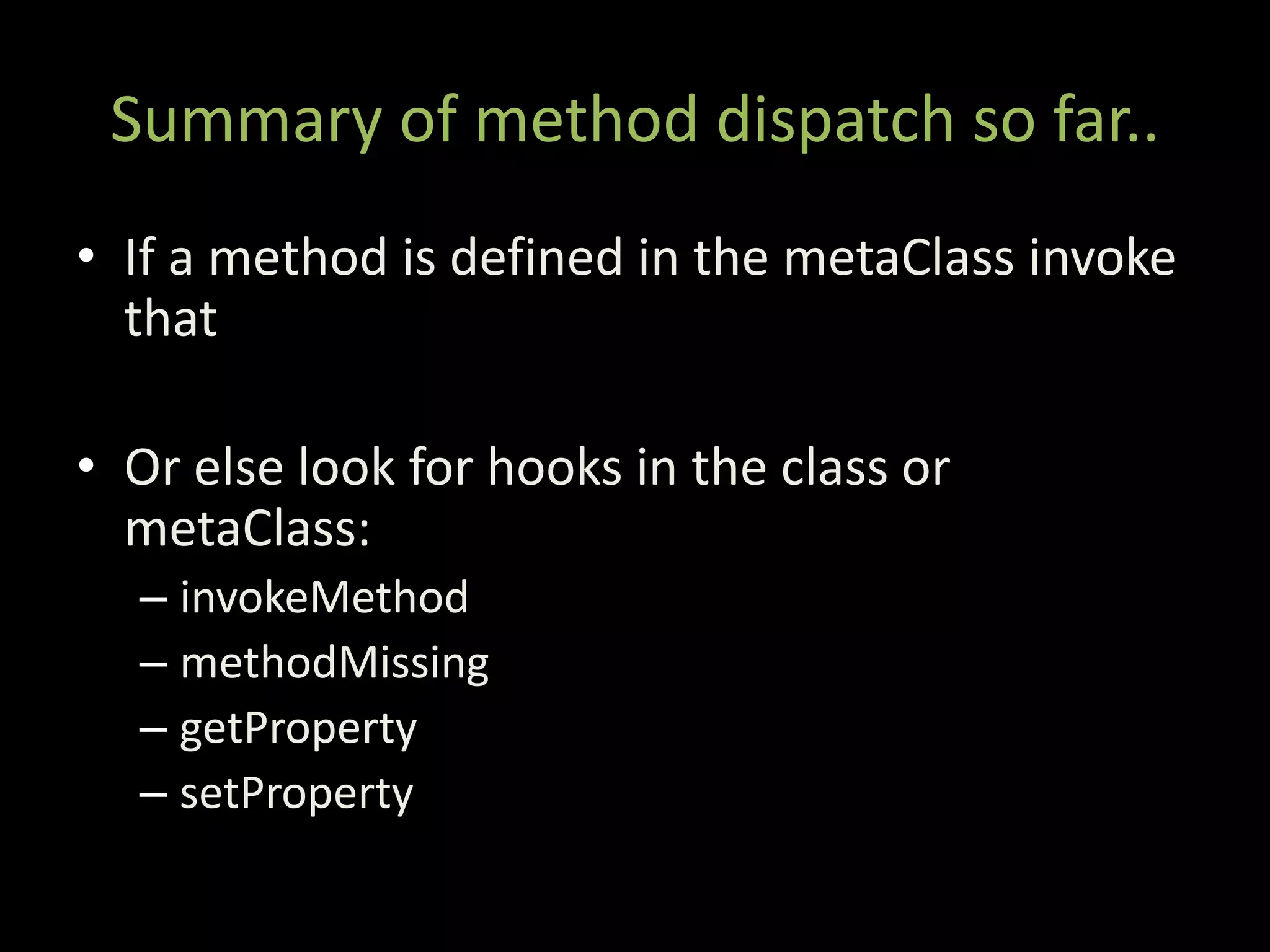 Summary of method dispatch so far..

• If a method is defined in the metaClass invoke that

• Or else look for hooks in the class or metaClass:
– invokeMethod
– methodMissing
– getProperty
– setProperty